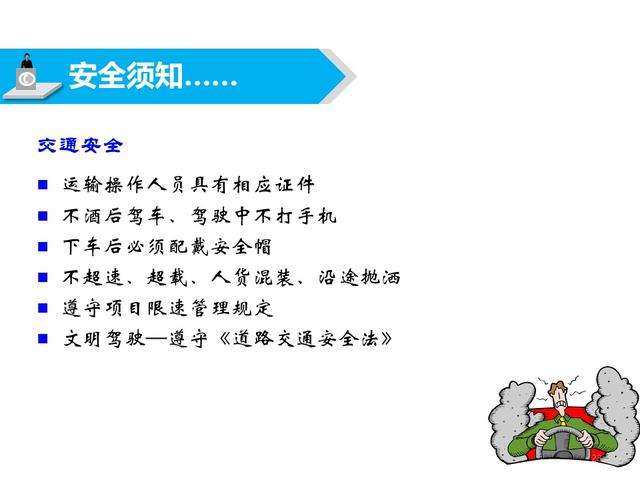 安全须知……

交通安全

■ 运输操作人员具有相应证件
■ 不酒后驾车、驾驶中不打手机
■ 下车后必须配戴安全帽
■ 不超速、超载、人货混装、沿途抛洒
■ 遵守项目限速管理规定
■ 文明驾驶—遵守《道路交通安全法》